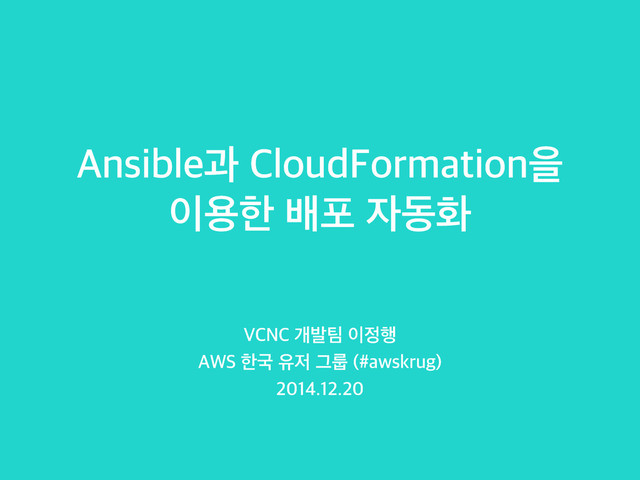 Ansible과 CloudFormation을 이용한 배포 자동화

VCNC 개발팀 이정행
AWS 한국 유저 그룹 (#awskrug)
2014.12.20